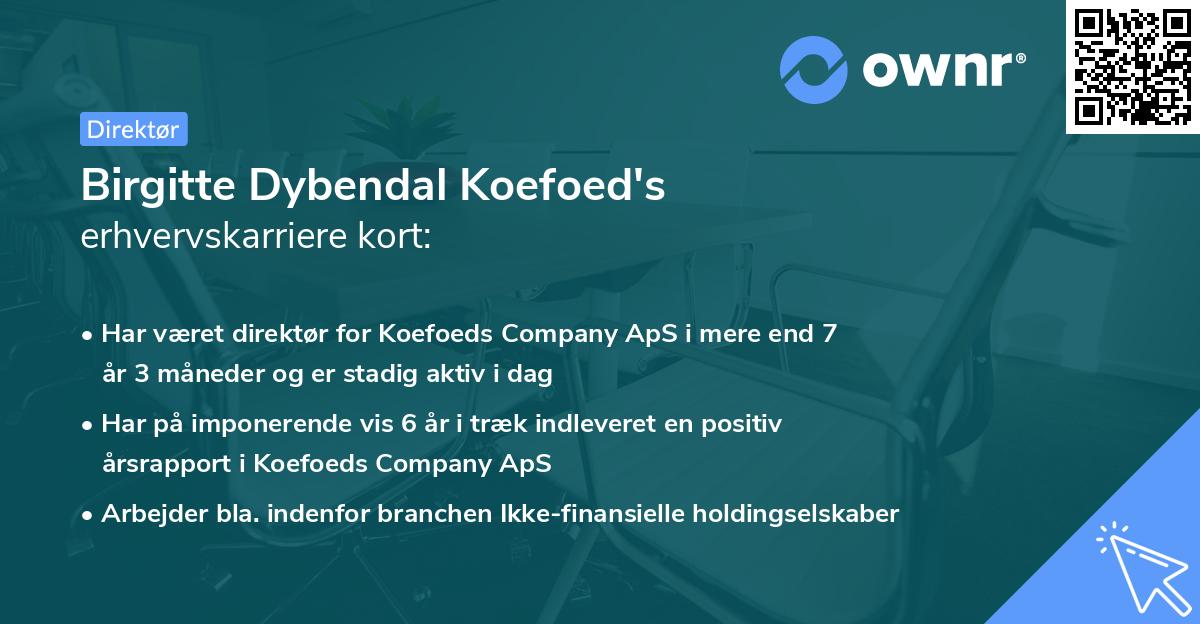 ownr®

Direktør

Birgitte Dybendal Koefoed's erhvervskarriere kort:

• Har været direktør for Koefoeds Company ApS i mere end 7 år 3 måneder og er stadig aktiv i dag
• Har på imponerende vis 6 år i træk indleveret en positiv årsrapport i Koefoeds Company ApS
• Arbejder bla. indenfor branchen Ikke-finansielle holdingselskaber